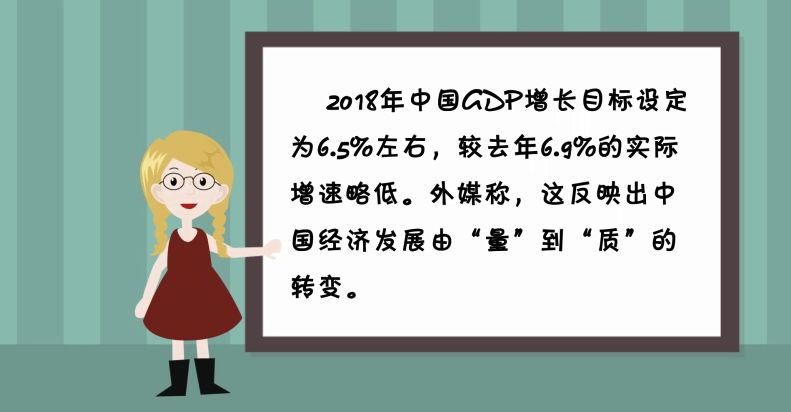 2018年中国GDP增长目标设定为6.5%左右，较去年6.9%的实际增速略低。外媒称，这反映出中国经济发展由“量”到“质”的转变。